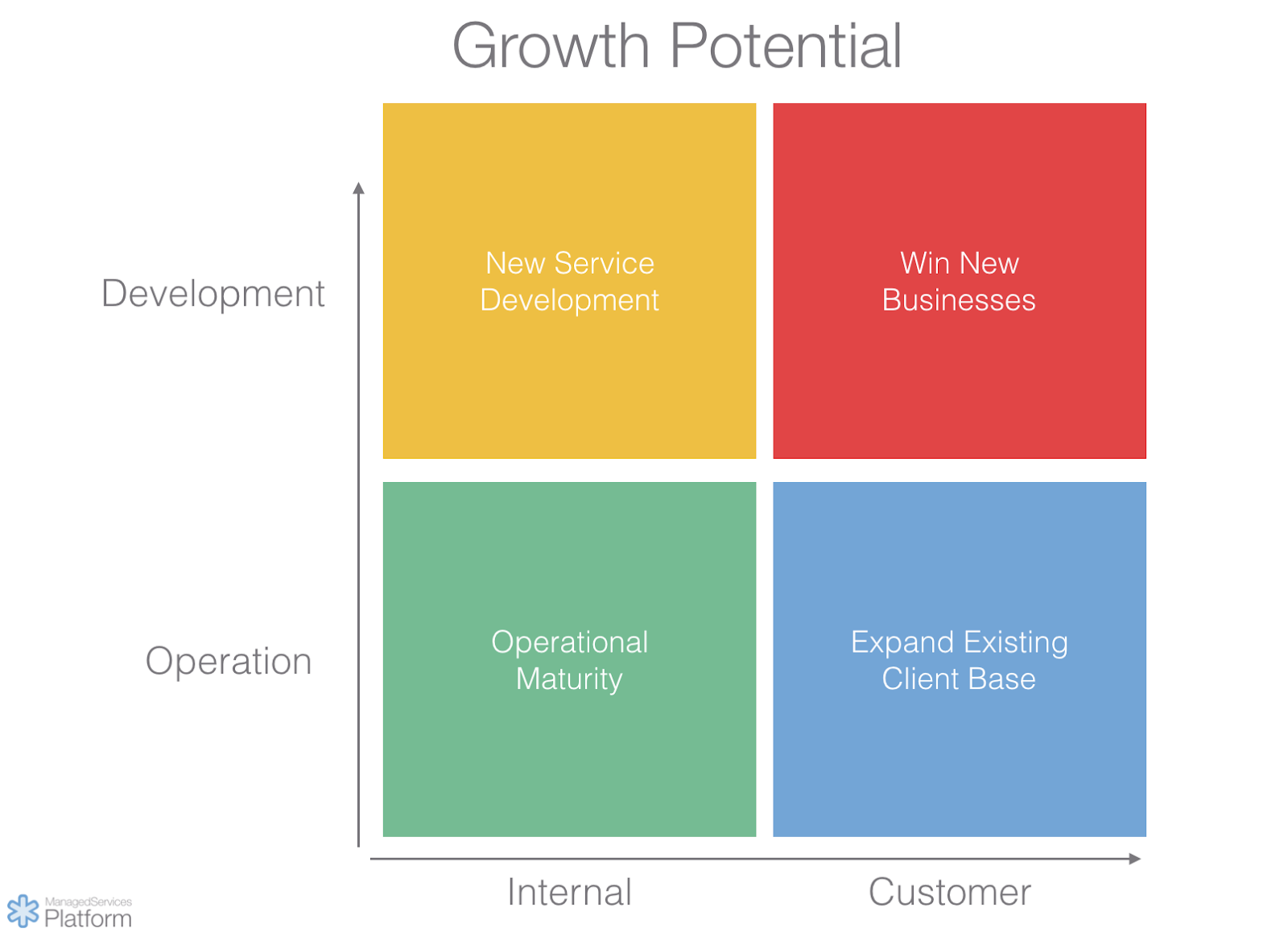 Growth Potential

Development

New Service Development

Win New Businesses

Operation

Operational Maturity

Expand Existing Client Base

Internal

Customer

ManagedServices Platform